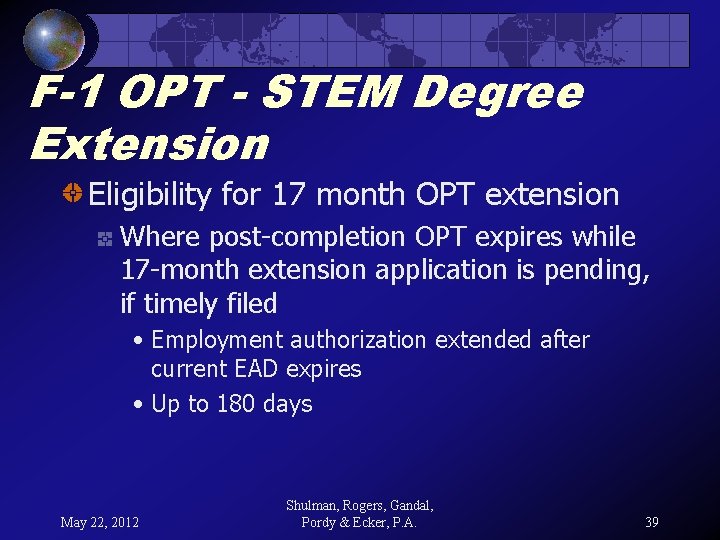 F-1 OPT - STEM Degree Extension

Eligibility for 17 month OPT extension

Where post-completion OPT expires while 17-month extension application is pending, if timely filed

• Employment authorization extended after current EAD expires

• Up to 180 days

May 22, 2012

Shulman, Rogers, Gandal, Pordy & Ecker, P.A.

39